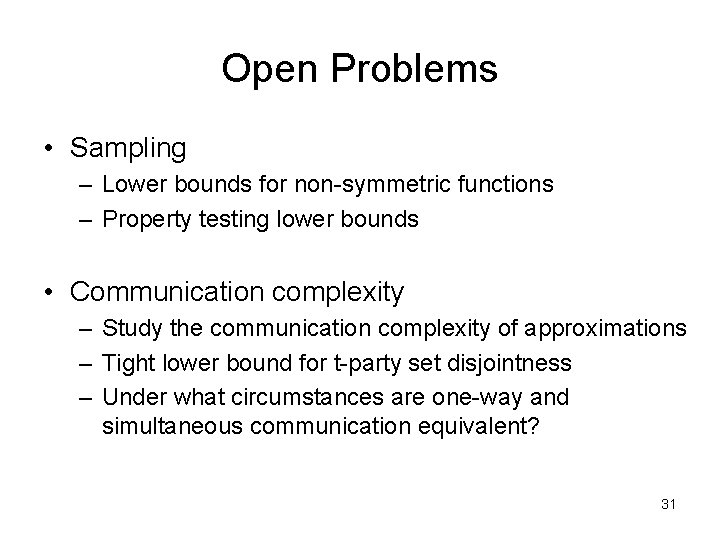 Open Problems

• Sampling
– Lower bounds for non-symmetric functions
– Property testing lower bounds

• Communication complexity
– Study the communication complexity of approximations
– Tight lower bound for t-party set disjointness
– Under what circumstances are one-way and simultaneous communication equivalent?

31